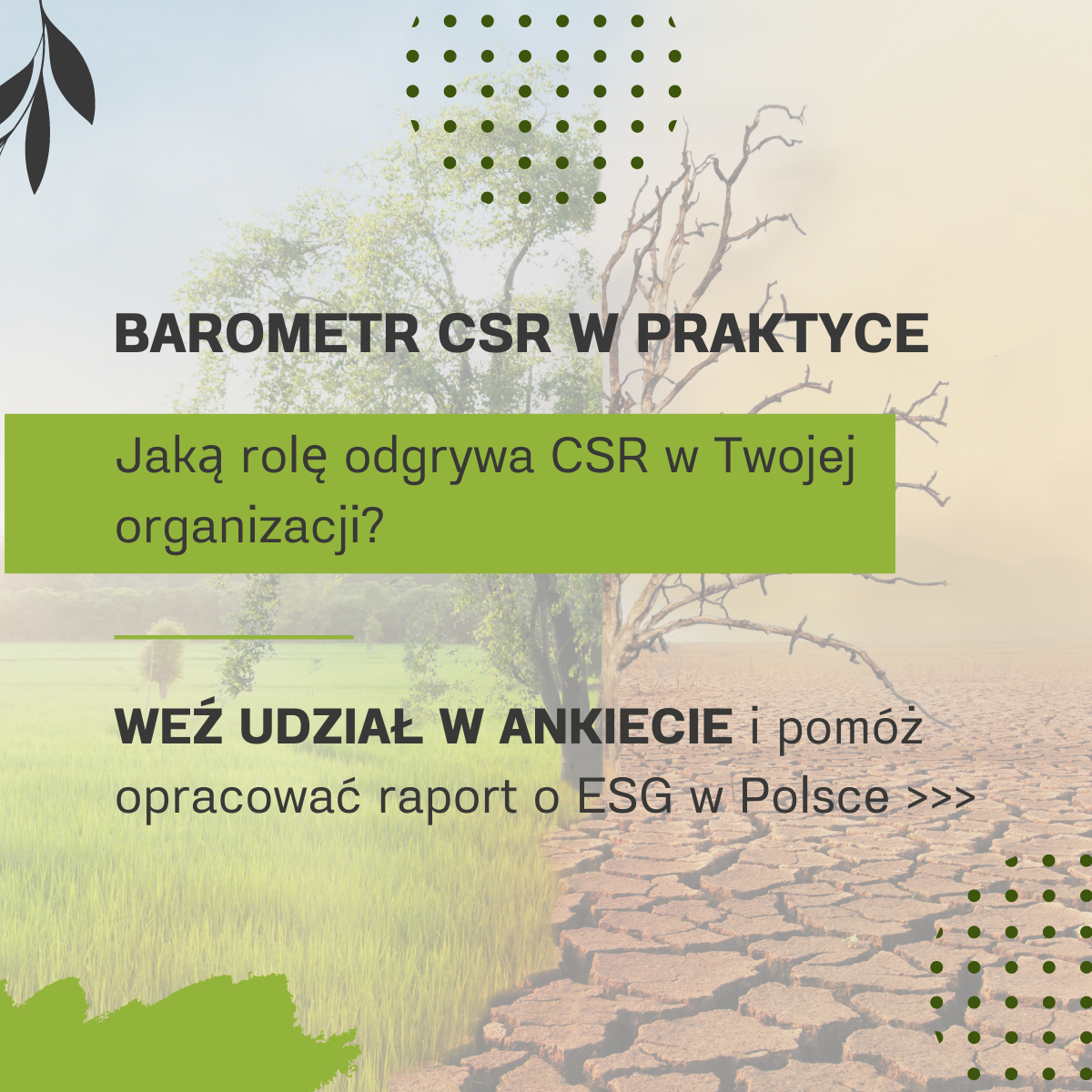 BAROMETR CSR W PRAKTYCE

Jaką rolę odgrywa CSR w Twojej organizacji?

WEŹ UDZIAŁ W ANKIECIE i pomóż opracować raport o ESG w Polsce >>>